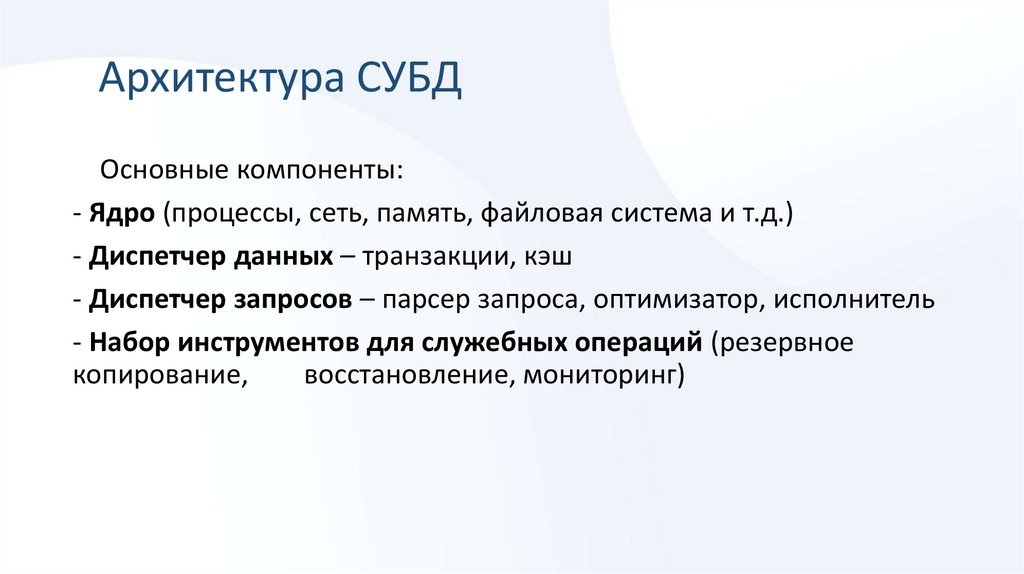 Архитектура СУБД

Основные компоненты:

- Ядро (процессы, сеть, память, файловая система и т.д.)

- Диспетчер данных – транзакции, кэш

- Диспетчер запросов – парсер запроса, оптимизатор, исполнитель

- Набор инструментов для служебных операций (резервное копирование, восстановление, мониторинг)